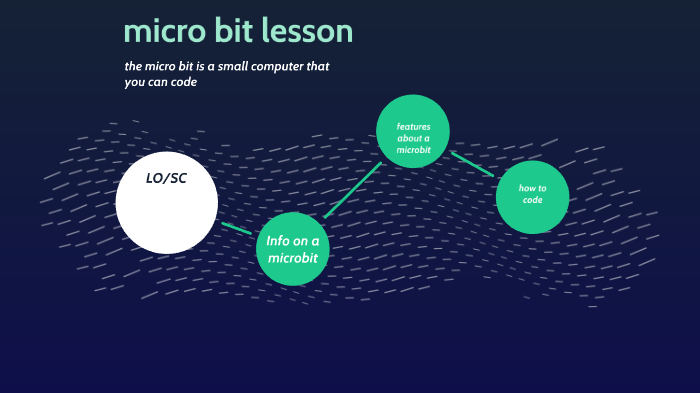 micro bit lesson

the micro bit is a small computer that you can code

LO/SC

Info on a microbit

features about a microbit

how to code